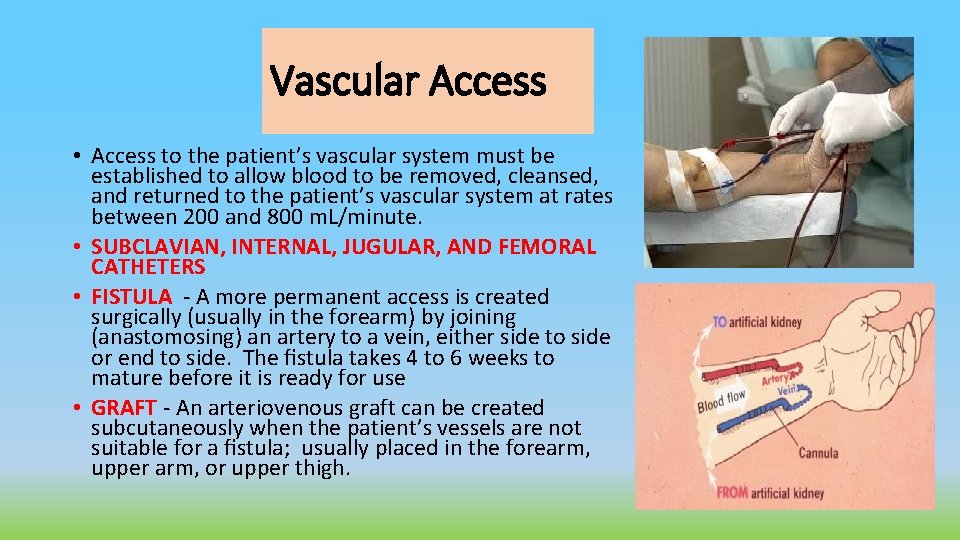 Vascular Access

• Access to the patient's vascular system must be established to allow blood to be removed, cleansed, and returned to the patient's vascular system at rates between 200 and 800 mL/minute.
• SUBCLAVIAN, INTERNAL, JUGULAR, AND FEMORAL CATHETERS
• FISTULA - A more permanent access is created surgically (usually in the forearm) by joining (anastomosing) an artery to a vein, either side to side or end to side. The fistula takes 4 to 6 weeks to mature before it is ready for use
• GRAFT - An arteriovenous graft can be created subcutaneously when the patient's vessels are not suitable for a fistula; usually placed in the forearm, upper arm, or upper thigh.

TO artificial kidney
Artery
Vein
Blood flow
Cannula
FROM artificial kidney